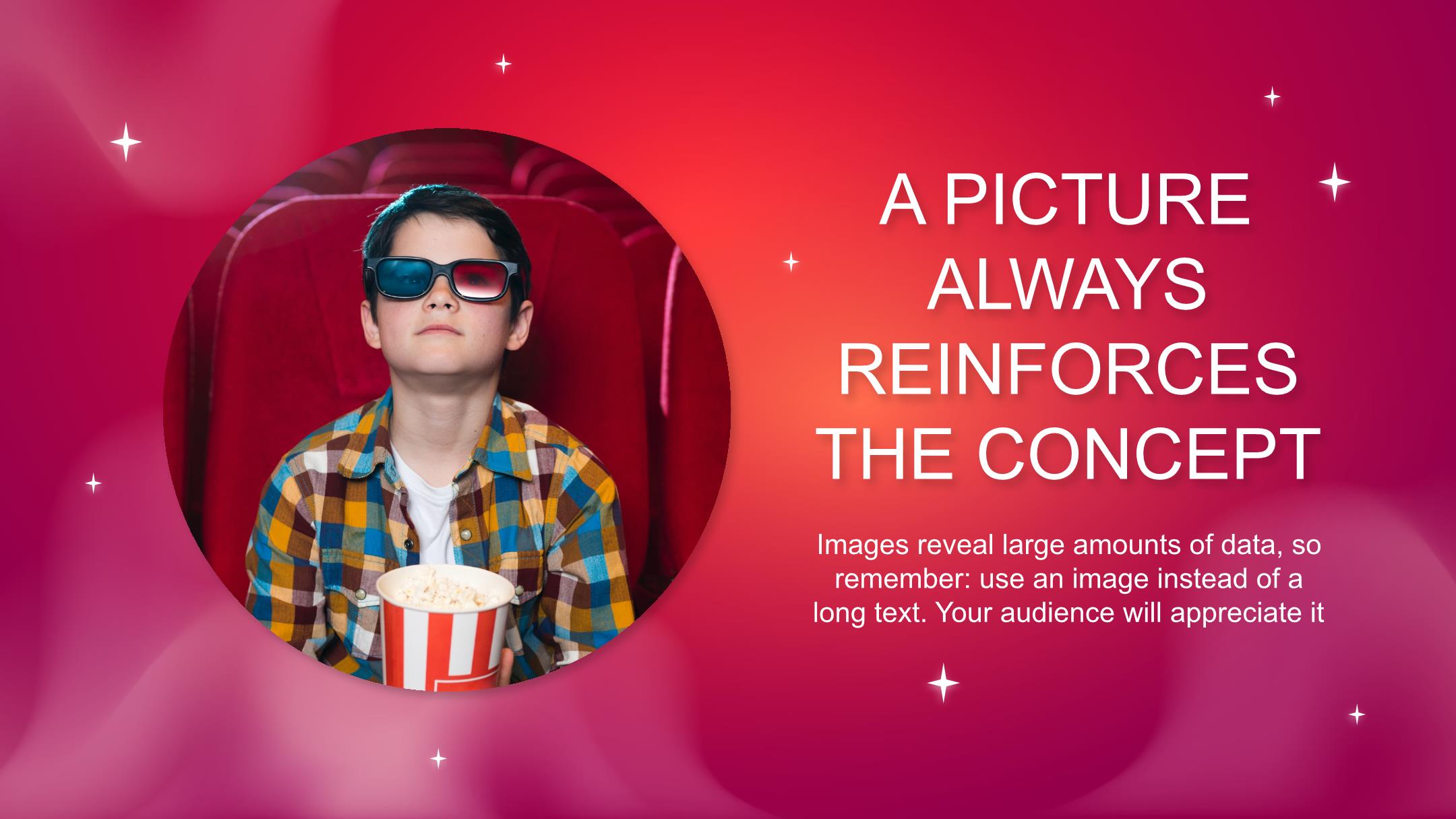 A PICTURE ALWAYS REINFORCES THE CONCEPT

Images reveal large amounts of data, so remember: use an image instead of a long text. Your audience will appreciate it